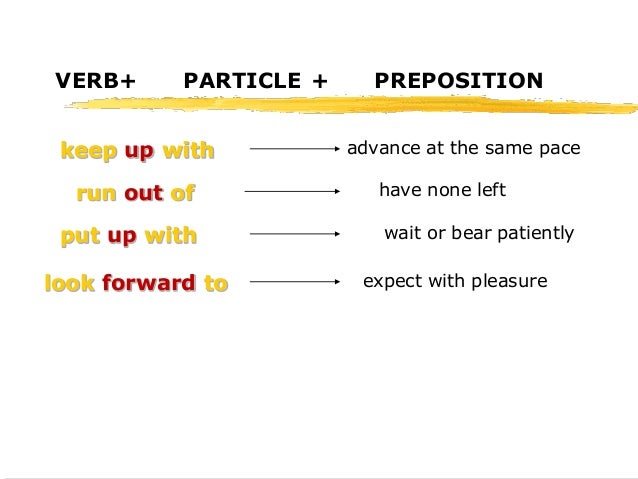 VERB+ PARTICLE + PREPOSITION

keep up with → advance at the same pace

run out of → have none left

put up with → wait or bear patiently

look forward to → expect with pleasure